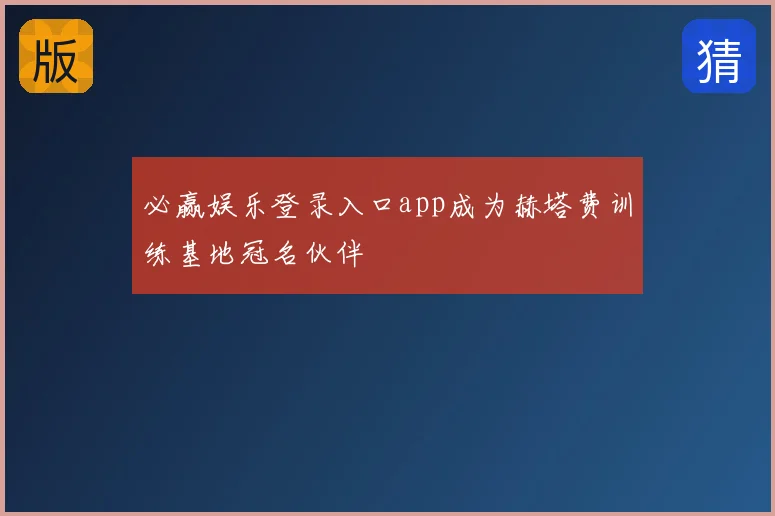 版

猜

必赢娱乐登录入口app成为赫塔费训练基地冠名伙伴